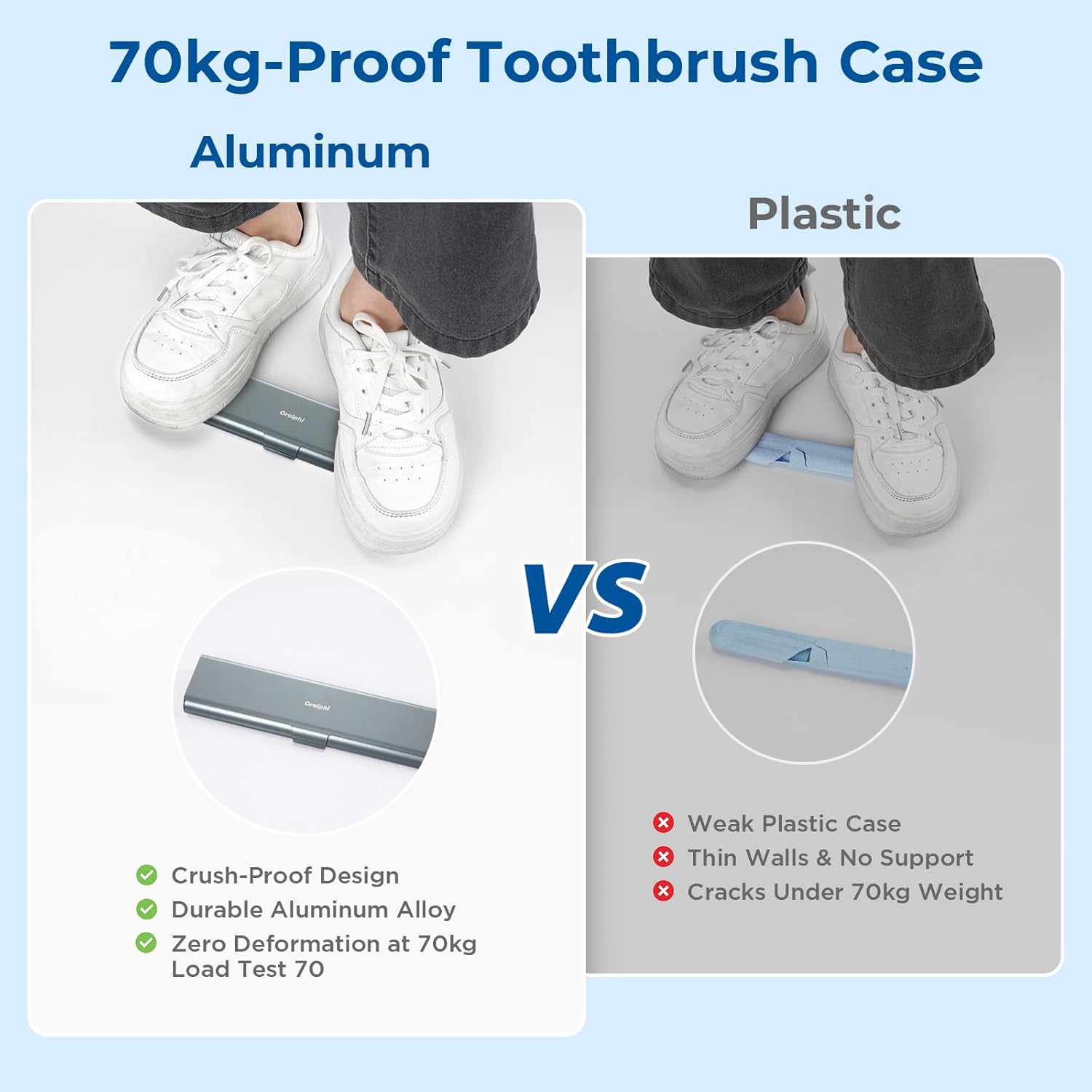 70kg-Proof Toothbrush Case

Aluminum

Oralphi

Oralphi

Crush-Proof Design
Durable Aluminum Alloy
Zero Deformation at 70kg Load Test 70

VS

Plastic

Weak Plastic Case
Thin Walls & No Support
Cracks Under 70kg Weight